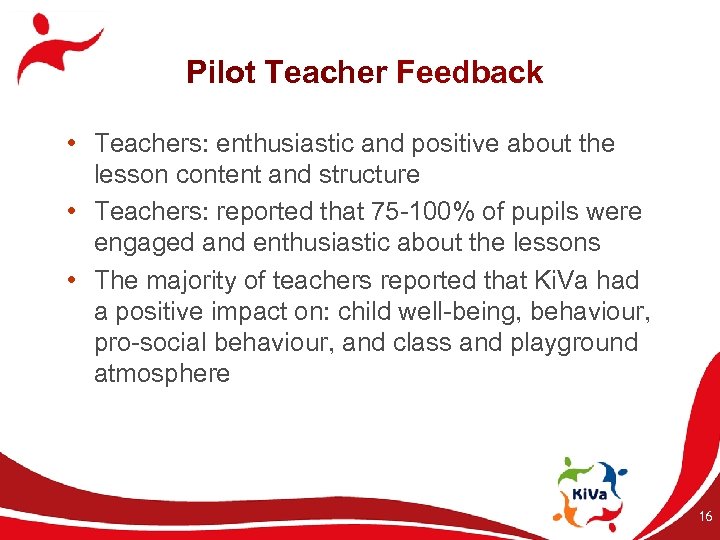 Pilot Teacher Feedback

• Teachers: enthusiastic and positive about the lesson content and structure

• Teachers: reported that 75-100% of pupils were engaged and enthusiastic about the lessons

• The majority of teachers reported that KiVa had a positive impact on: child well-being, behaviour, pro-social behaviour, and class and playground atmosphere

KiVa

16